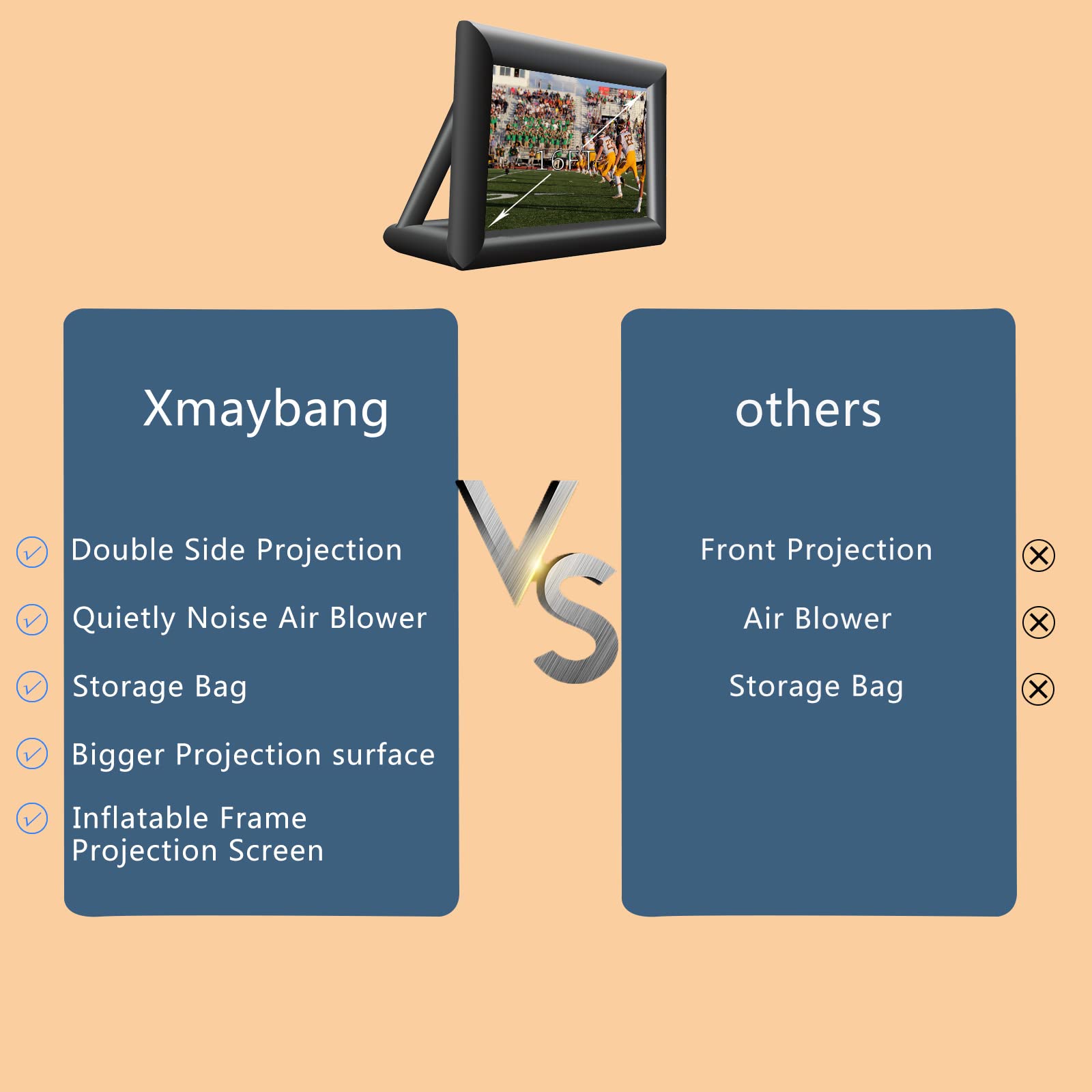 16FT

Xmaybang

Double Side Projection

Quietly Noise Air Blower

Storage Bag

Bigger Projection surface

Inflatable Frame Projection Screen

VS

others

Front Projection

Air Blower

Storage Bag